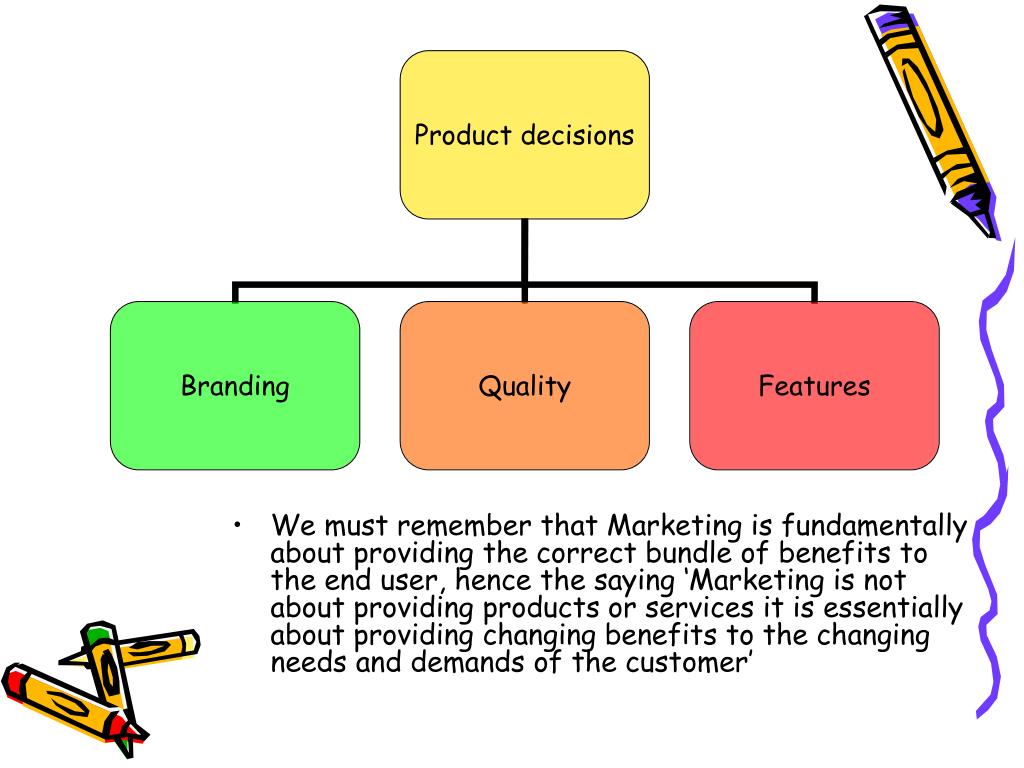 Product decisions

Branding

Quality

Features

• We must remember that Marketing is fundamentally about providing the correct bundle of benefits to the end user, hence the saying ‘Marketing is not about providing products or services it is essentially about providing changing benefits to the changing needs and demands of the customer’